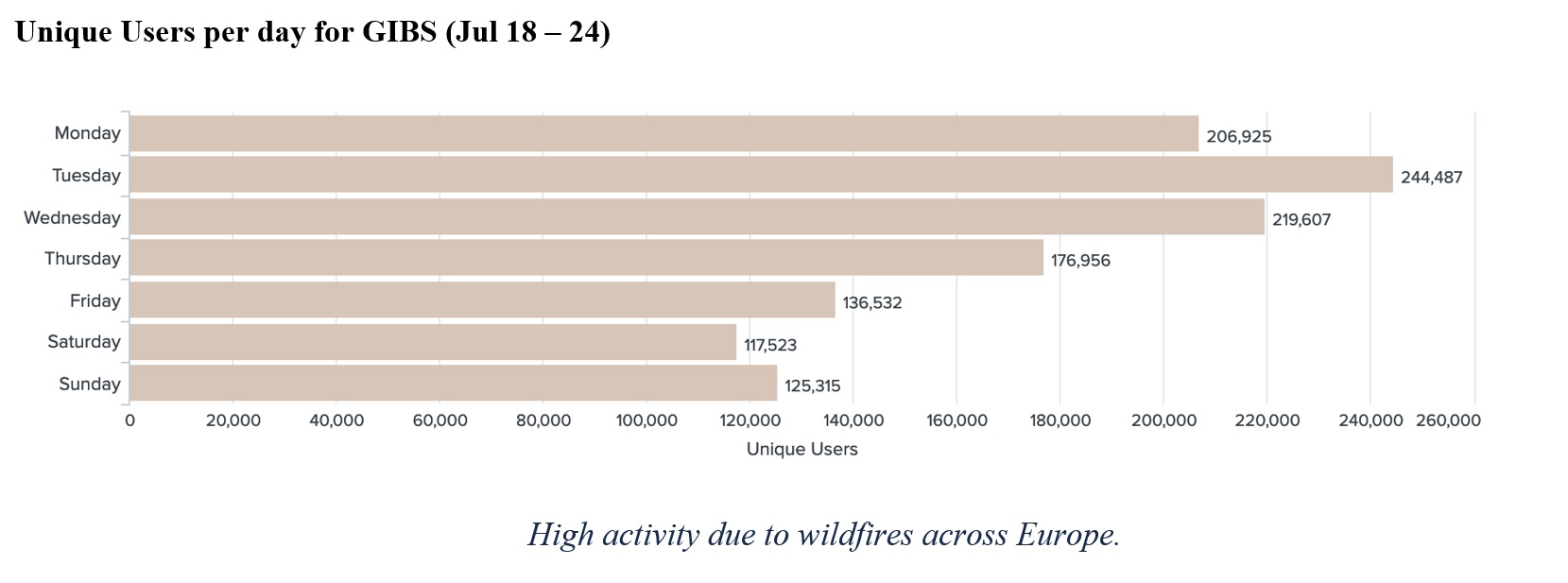 Unique Users per day for GIBS (Jul 18 – 24)

Monday 206,925
Tuesday 244,487
Wednesday 219,607
Thursday 176,956
Friday 136,532
Saturday 117,523
Sunday 125,315

0 20,000 40,000 60,000 80,000 100,000 120,000 140,000 160,000 180,000 200,000 220,000 240,000 260,000
Unique Users

High activity due to wildfires across Europe.